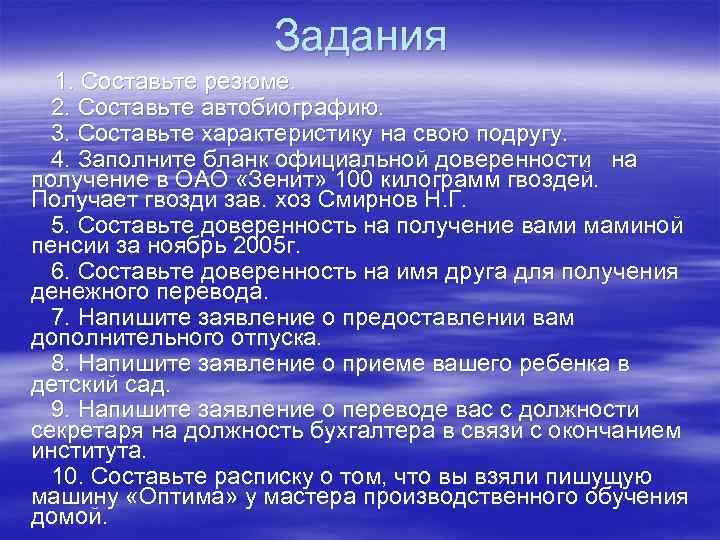 Задания

1. Составьте резюме.

2. Составьте автобиографию.

3. Составьте характеристику на свою подругу.

4. Заполните бланк официальной доверенности на получение в ОАО «Зенит» 100 килограмм гвоздей. Получает гвозди зав. хоз Смирнов Н.Г.

5. Составьте доверенность на получение вами маминой пенсии за ноябрь 2005г.

6. Составьте доверенность на имя друга для получения денежного перевода.

7. Напишите заявление о предоставлении вам дополнительного отпуска.

8. Напишите заявление о приеме вашего ребенка в детский сад.

9. Напишите заявление о переводе вас с должности секретаря на должность бухгалтера в связи с окончанием института.

10. Составьте расписку о том, что вы взяли пишущую машину «Оптима» у мастера производственного обучения домой.